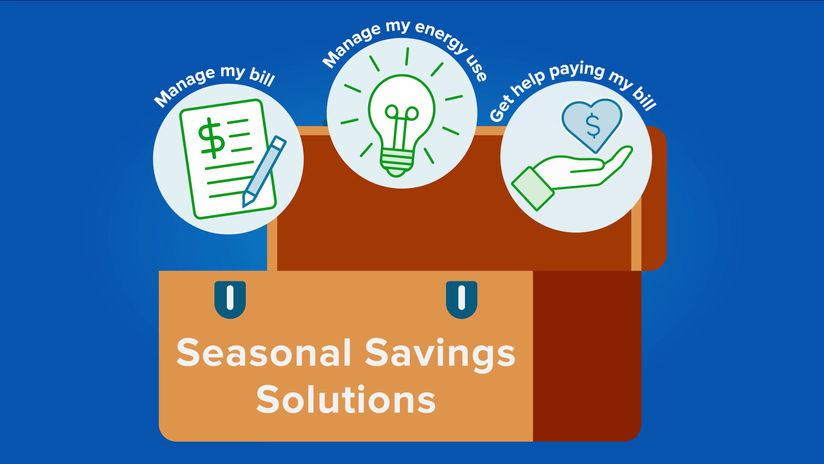 Manage my bill

$

Manage my energy use

Get help paying my bill

$

Seasonal Savings Solutions